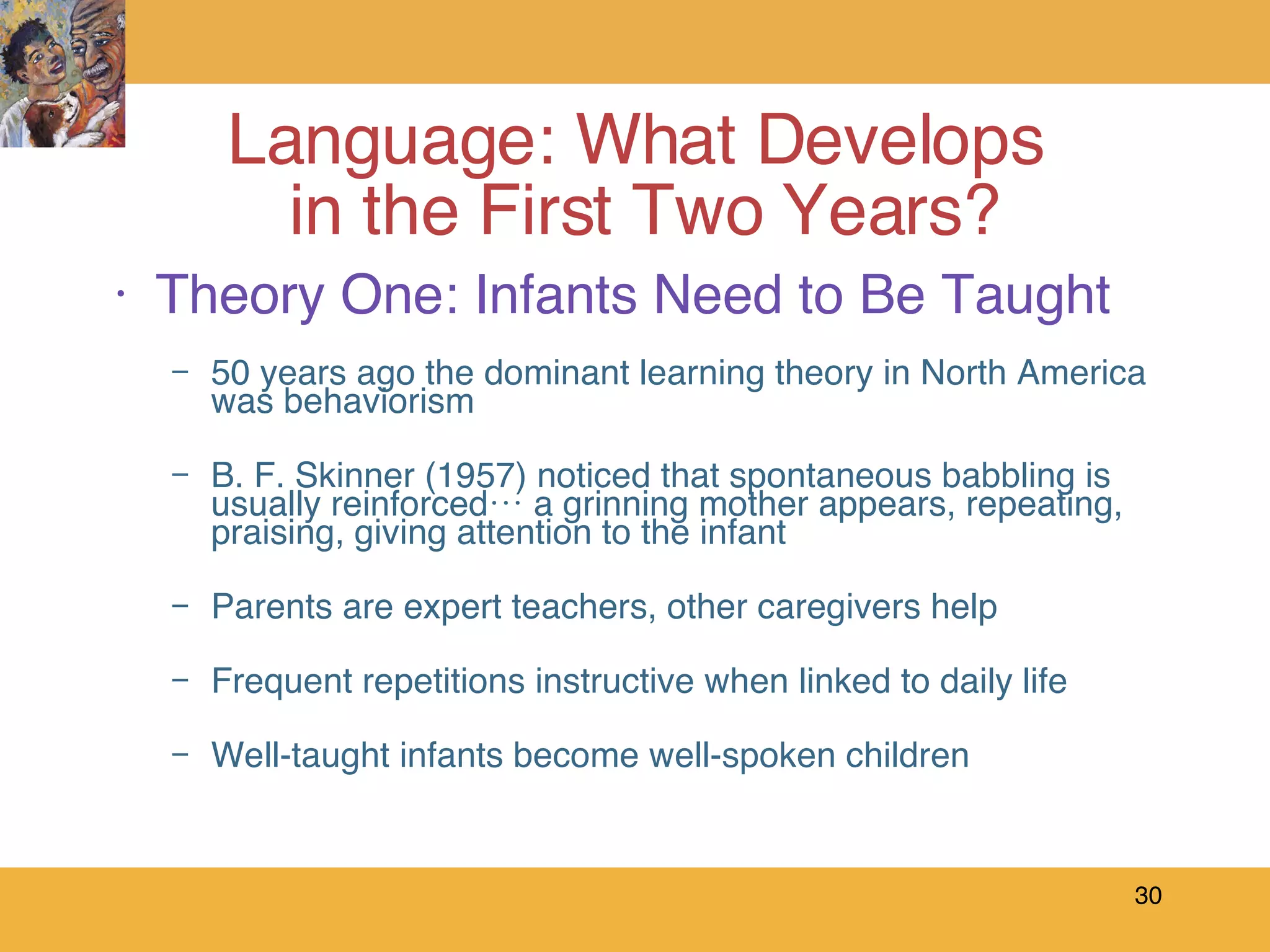 Language: What Develops in the First Two Years?

• Theory One: Infants Need to Be Taught

– 50 years ago the dominant learning theory in North America was behaviorism

– B. F. Skinner (1957) noticed that spontaneous babbling is usually reinforced… a grinning mother appears, repeating, praising, giving attention to the infant

– Parents are expert teachers, other caregivers help

– Frequent repetitions instructive when linked to daily life

– Well-taught infants become well-spoken children

30